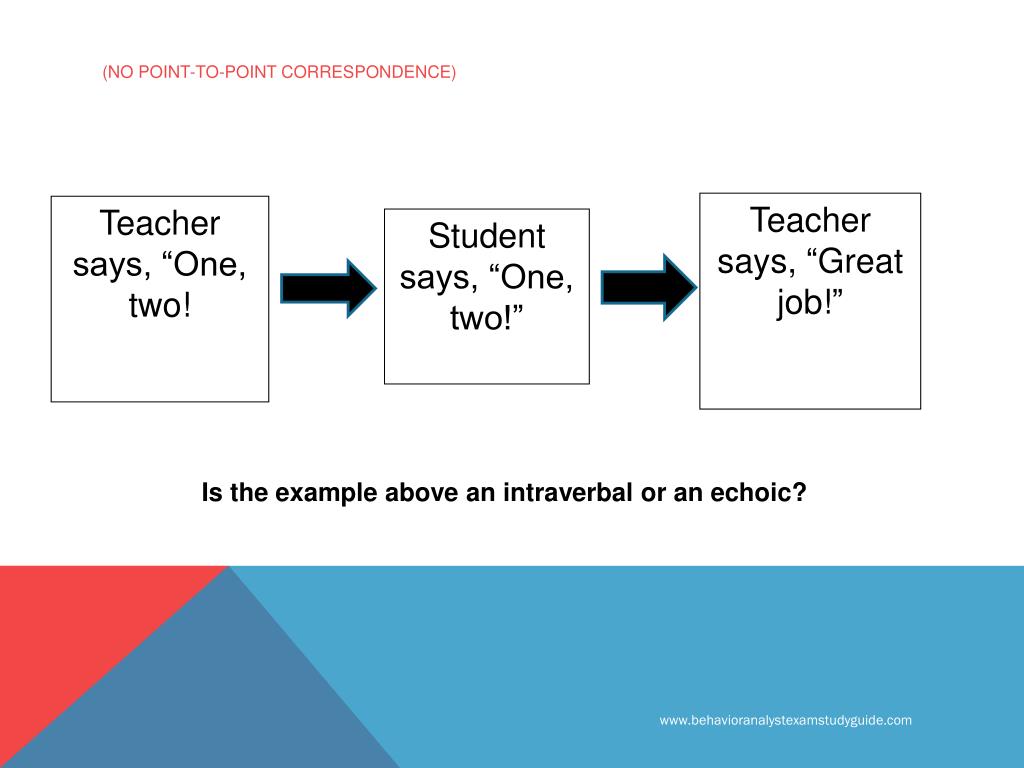 (NO POINT-TO-POINT CORRESPONDENCE)

Teacher says, “One, two!

Student says, “One, two!”

Teacher says, “Great job!”

Is the example above an intraverbal or an echoic?

www.behavioranalystexamstudyguide.com